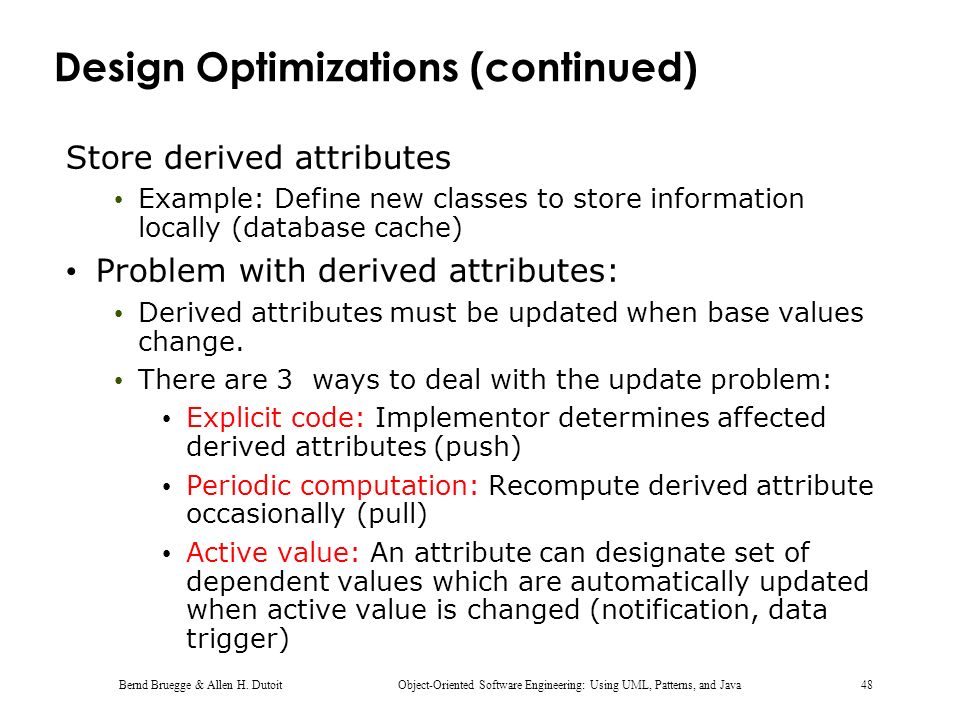 Design Optimizations (continued)

Store derived attributes

• Example: Define new classes to store information locally (database cache)

• Problem with derived attributes:

• Derived attributes must be updated when base values change.

• There are 3 ways to deal with the update problem:

• Explicit code: Implementor determines affected derived attributes (push)

• Periodic computation: Recompute derived attribute occasionally (pull)

• Active value: An attribute can designate set of dependent values which are automatically updated when active value is changed (notification, data trigger)

Bernd Bruegge & Allen H. Dutoit Object-Oriented Software Engineering: Using UML, Patterns, and Java 48